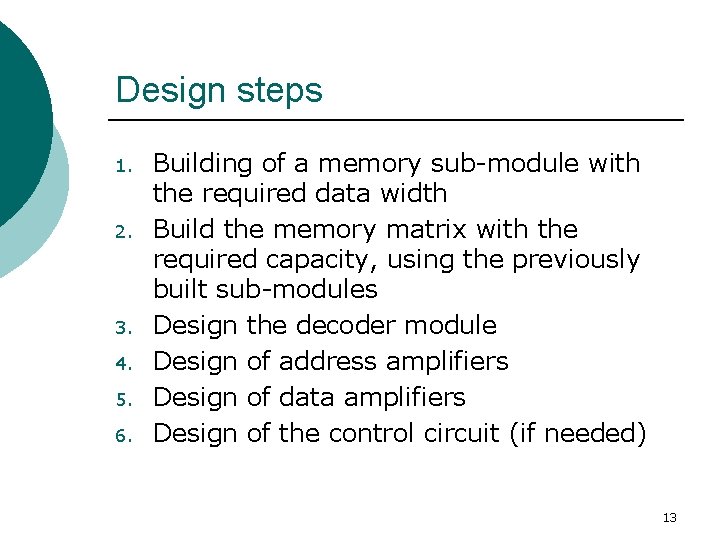 Design steps

1. Building of a memory sub-module with the required data width
2. Build the memory matrix with the required capacity, using the previously built sub-modules
3. Design the decoder module
4. Design of address amplifiers
5. Design of data amplifiers
6. Design of the control circuit (if needed)

13